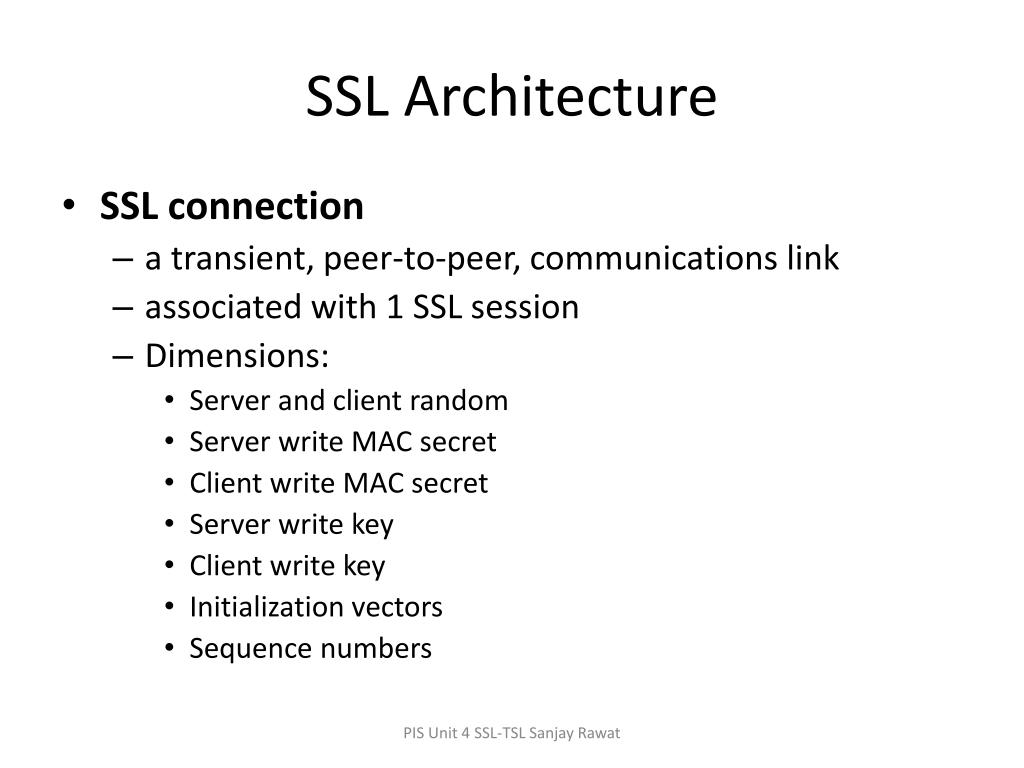 SSL Architecture

• SSL connection
– a transient, peer-to-peer, communications link
– associated with 1 SSL session
– Dimensions:
• Server and client random
• Server write MAC secret
• Client write MAC secret
• Server write key
• Client write key
• Initialization vectors
• Sequence numbers

PIS Unit 4 SSL-TSL Sanjay Rawat